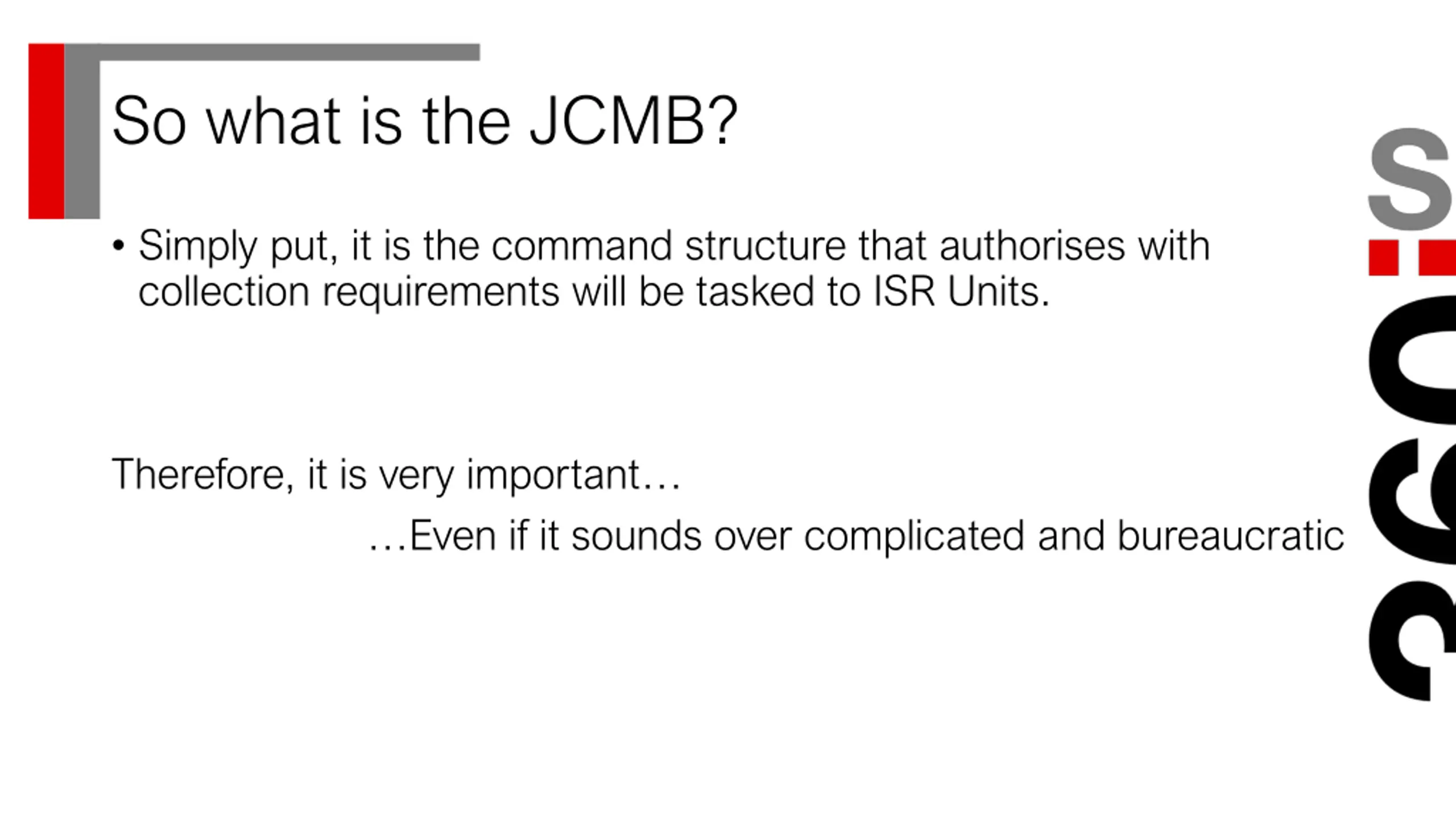 So what is the JCMB?

• Simply put, it is the command structure that authorises with collection requirements will be tasked to ISR Units.

Therefore, it is very important…

…Even if it sounds over complicated and bureaucratic

360:S